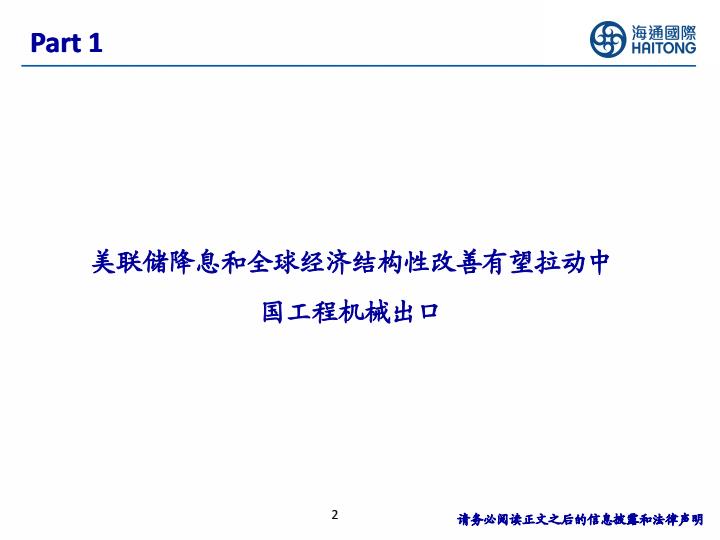 Part 1

海通國際
HAITONG

美联储降息和全球经济结构性改善有望拉动中国工程机械出口

2

请务必阅读正文之后的信息披露和法律声明